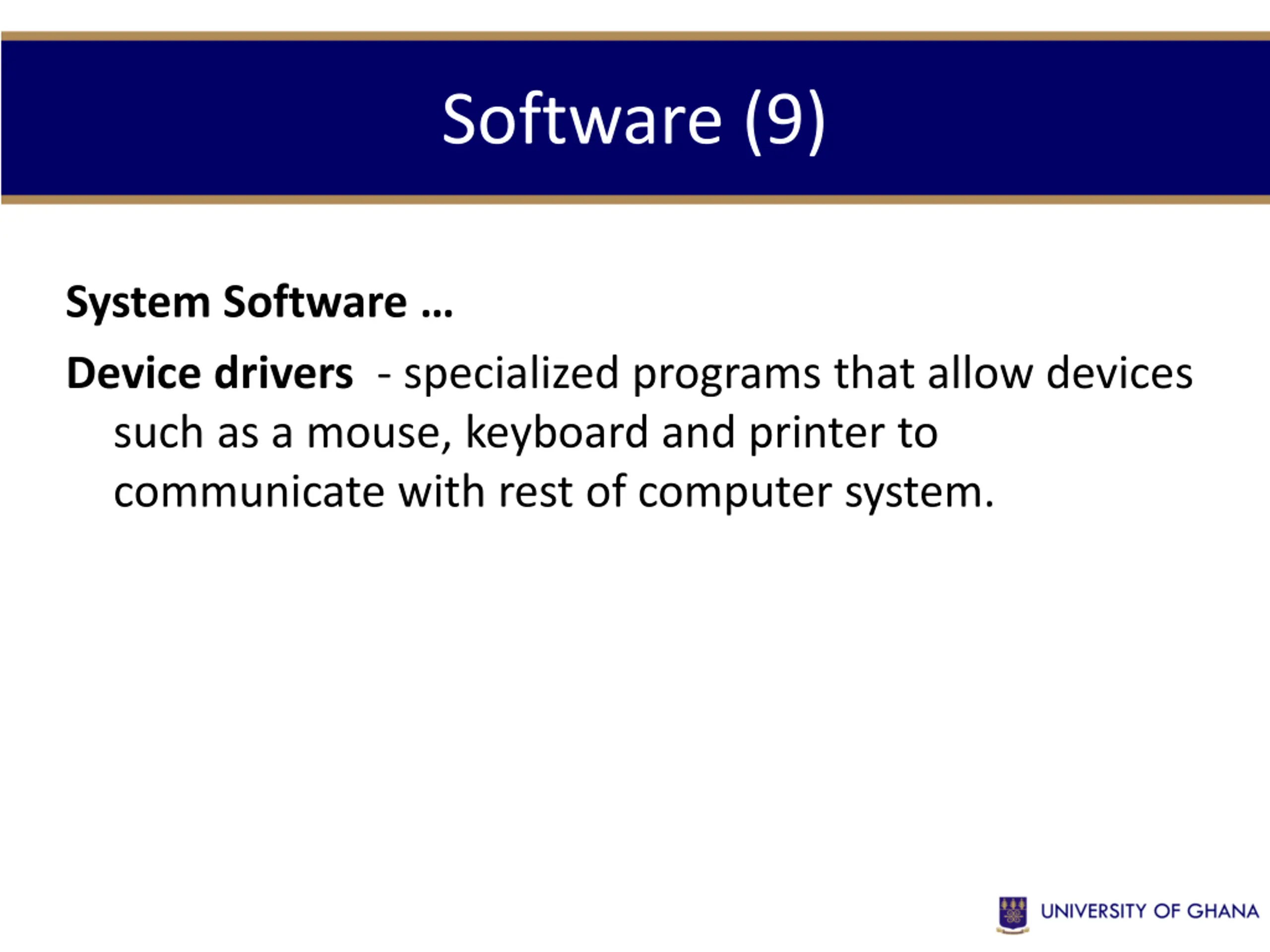 Software (9)

System Software …

Device drivers - specialized programs that allow devices such as a mouse, keyboard and printer to communicate with rest of computer system.

UNIVERSITY OF GHANA